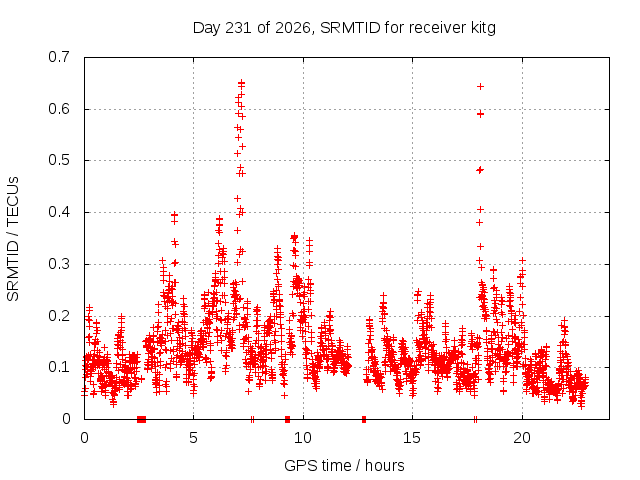 Day 231 of 2026, SRMTID for receiver kitg

SRMTID / TECUs

0.7
0.6
0.5
0.4
0.3
0.2
0.1
0

0
5
10
15
20

GPS time / hours